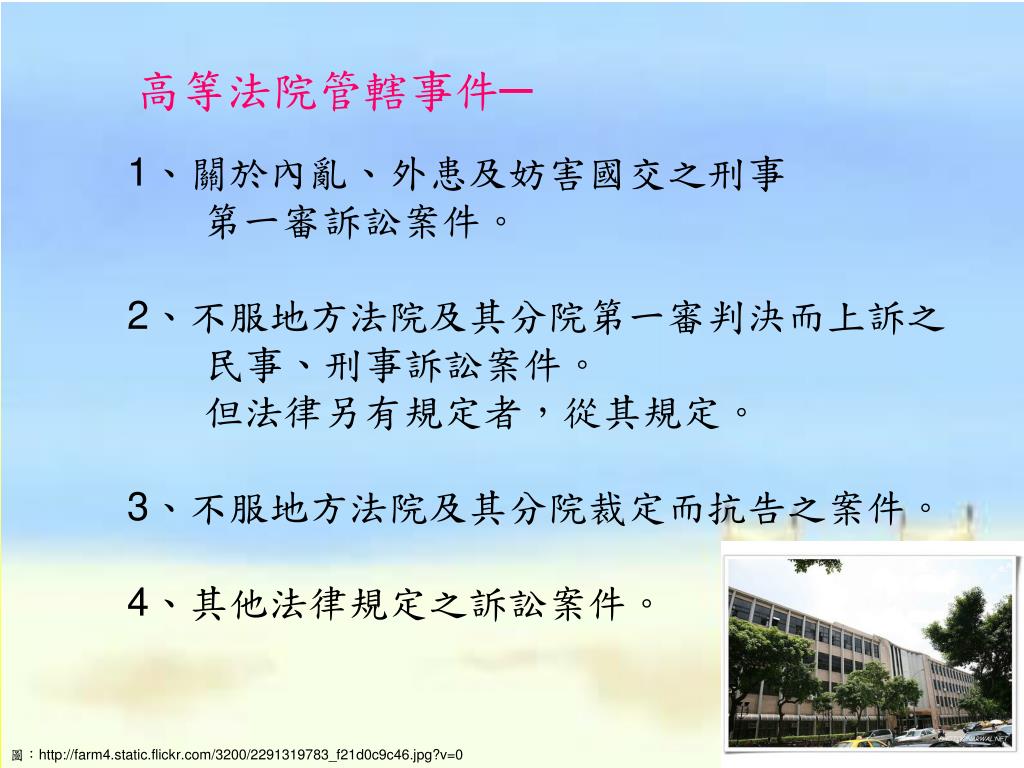 高等法院管轄事件─

1、關於內亂、外患及妨害國交之刑事第一審訴訟案件。

2、不服地方法院及其分院第一審判決而上訴之民事、刑事訴訟案件。
但法律另有規定者，從其規定。

3、不服地方法院及其分院裁定而抗告之案件。

4、其他法律規定之訴訟案件。

圖：http://farm4.static.flickr.com/3200/2291319783_f21d0c9c46.jpg?v=0